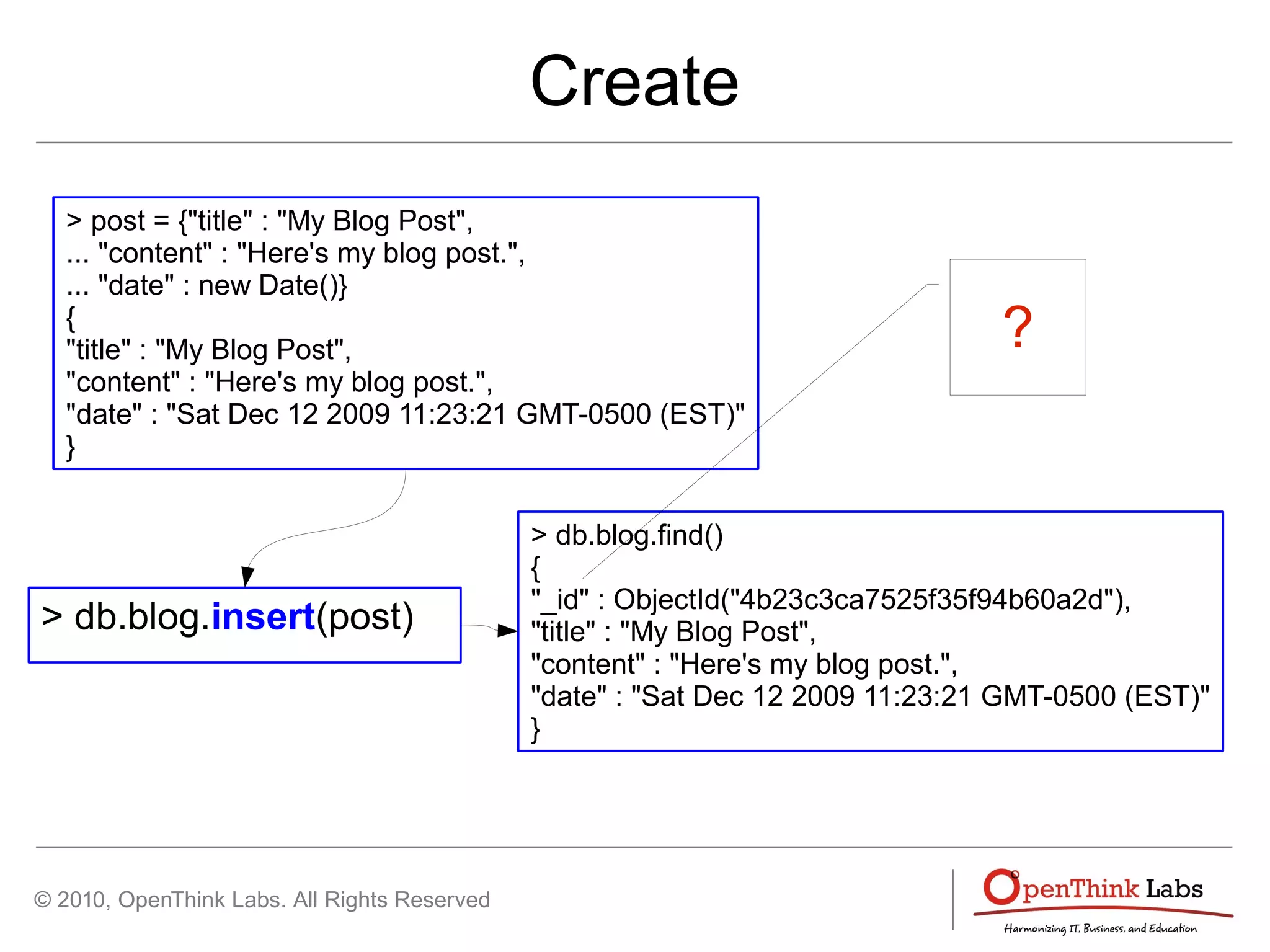 Create

> post = {"title" : "My Blog Post",
... "content" : "Here's my blog post.",
... "date" : new Date()}
{
"title" : "My Blog Post",
"content" : "Here's my blog post.",
"date" : "Sat Dec 12 2009 11:23:21 GMT-0500 (EST)"
}

?

> db.blog.insert(post)

> db.blog.find()
{
"_id" : ObjectId("4b23c3ca7525f35f94b60a2d"),
"title" : "My Blog Post",
"content" : "Here's my blog post.",
"date" : "Sat Dec 12 2009 11:23:21 GMT-0500 (EST)"
}

© 2010, OpenThink Labs. All Rights Reserved

OpenThink Labs
Harmonizing IT, Business, and Education